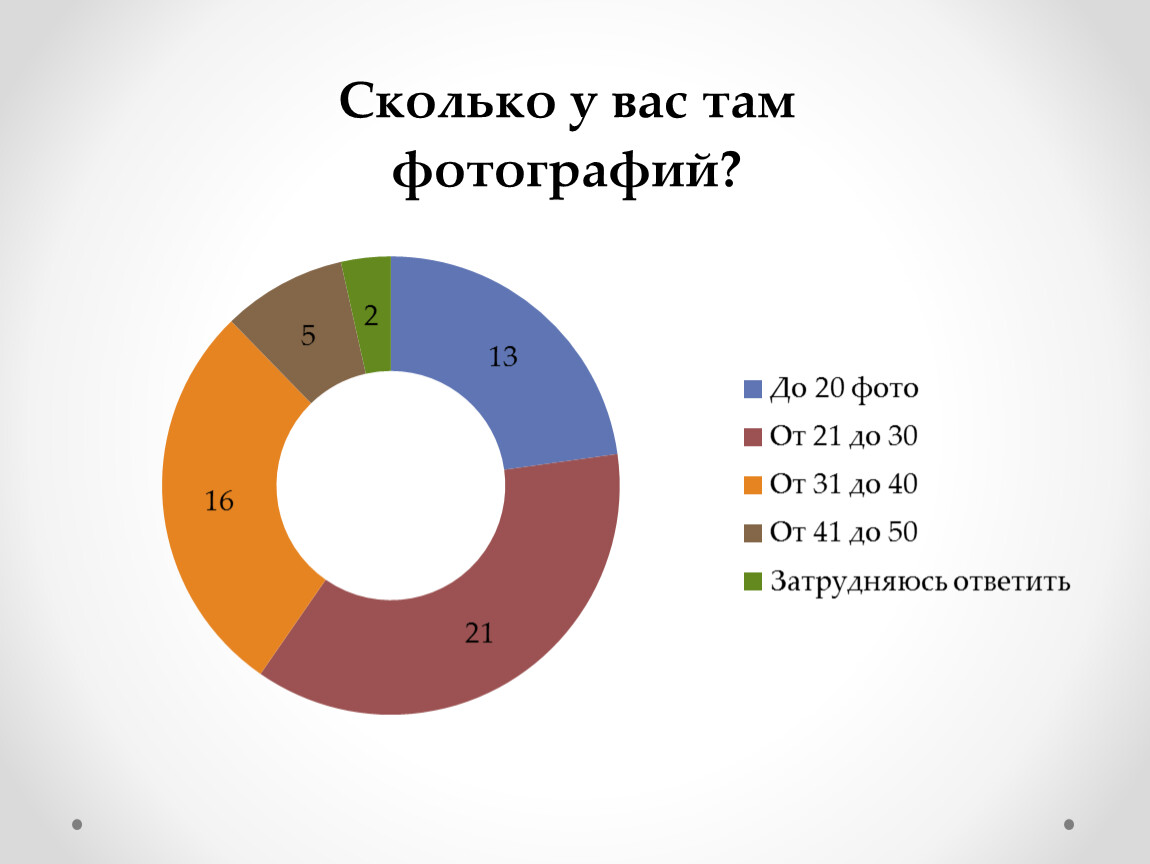 Сколько у вас там фотографий?

13
21
16
5
2

До 20 фото
От 21 до 30
От 31 до 40
От 41 до 50
Затрудняюсь ответить